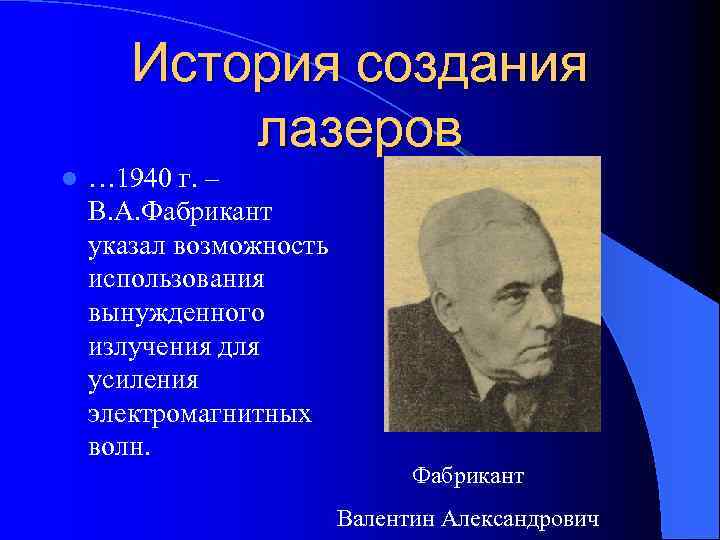 История создания лазеров

…1940 г. – В.А.Фабрикант указал возможность использования вынужденного излучения для усиления электромагнитных волн.

Фабрикант

Валентин Александрович